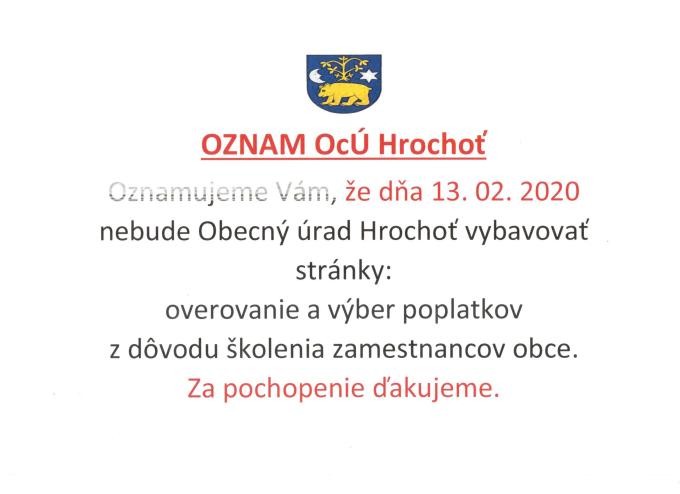 OZNAM OcÚ Hrochoť

Oznamujeme Vám, že dňa 13. 02. 2020 nebude Obecný úrad Hrochoť vybavovať stránky: overovanie a výber poplatkov z dôvodu školenia zamestnancov obce.

Za pochopenie ďakujeme.